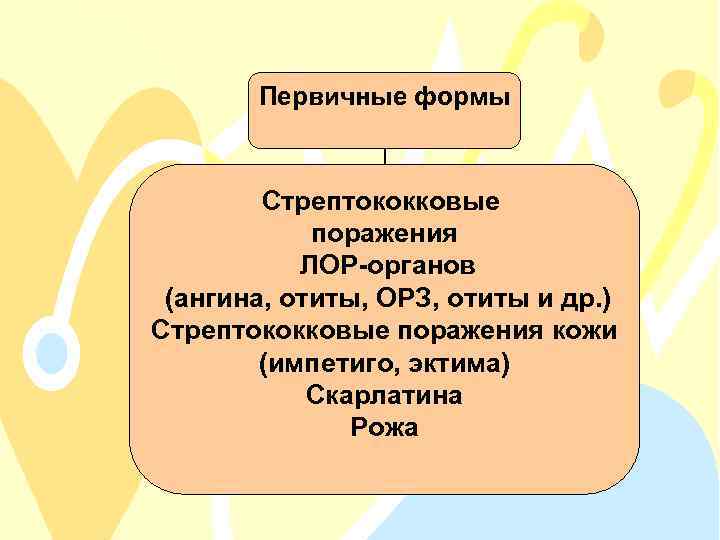 Первичные формы

Стрептококковые
поражения
ЛОР-органов
(ангина, отиты, ОРЗ, отиты и др.)
Стрептококковые поражения кожи
(импетиго, эктима)
Скарлатина
Рожа